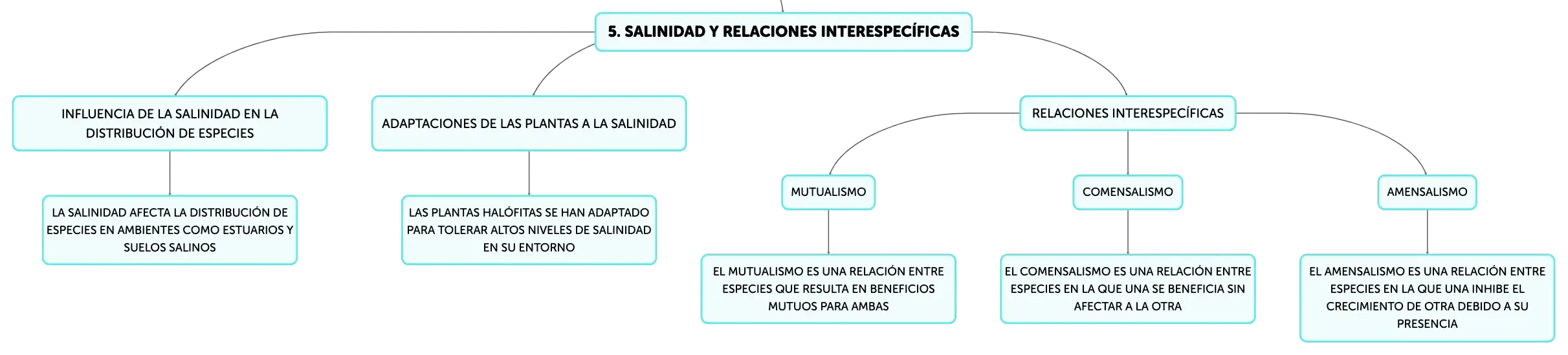 5. SALINIDAD Y RELACIONES INTERESPECÍFICAS

INFLUENCIA DE LA SALINIDAD EN LA DISTRIBUCIÓN DE ESPECIES

LA SALINIDAD AFECTA LA DISTRIBUCIÓN DE ESPECIES EN AMBIENTES COMO ESTUARIOS Y SUELOS SALINOS

ADAPTACIONES DE LAS PLANTAS A LA SALINIDAD

LAS PLANTAS HALÓFITAS SE HAN ADAPTADO PARA TOLERAR ALTOS NIVELES DE SALINIDAD EN SU ENTORNO

RELACIONES INTERESPECÍFICAS

MUTUALISMO

EL MUTUALISMO ES UNA RELACIÓN ENTRE ESPECIES QUE RESULTA EN BENEFICIOS MUTUOS PARA AMBAS

COMENSALISMO

EL COMENSALISMO ES UNA RELACIÓN ENTRE ESPECIES EN LA QUE UNA SE BENEFICIA SIN AFECTAR A LA OTRA

AMENSALISMO

EL AMENSALISMO ES UNA RELACIÓN ENTRE ESPECIES EN LA QUE UNA INHIBE EL CRECIMIENTO DE OTRA DEBIDO A SU PRESENCIA